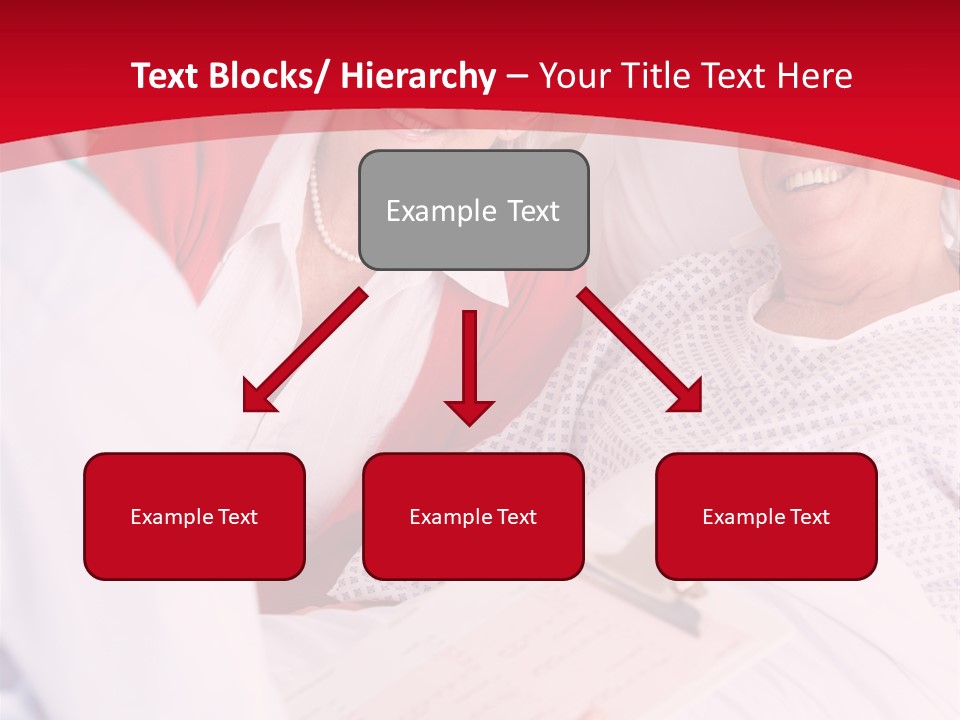 Text Blocks/ Hierarchy – Your Title Text Here

Example Text

Example Text

Example Text

Example Text